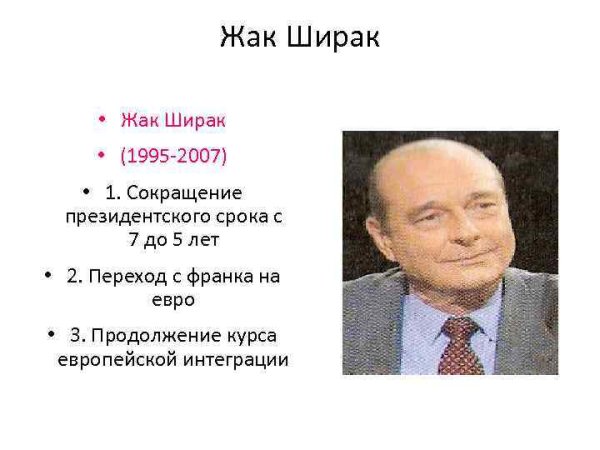 Жак Ширак

• Жак Ширак
• (1995-2007)
• 1. Сокращение президентского срока с 7 до 5 лет
• 2. Переход с франка на евро
• 3. Продолжение курса европейской интеграции